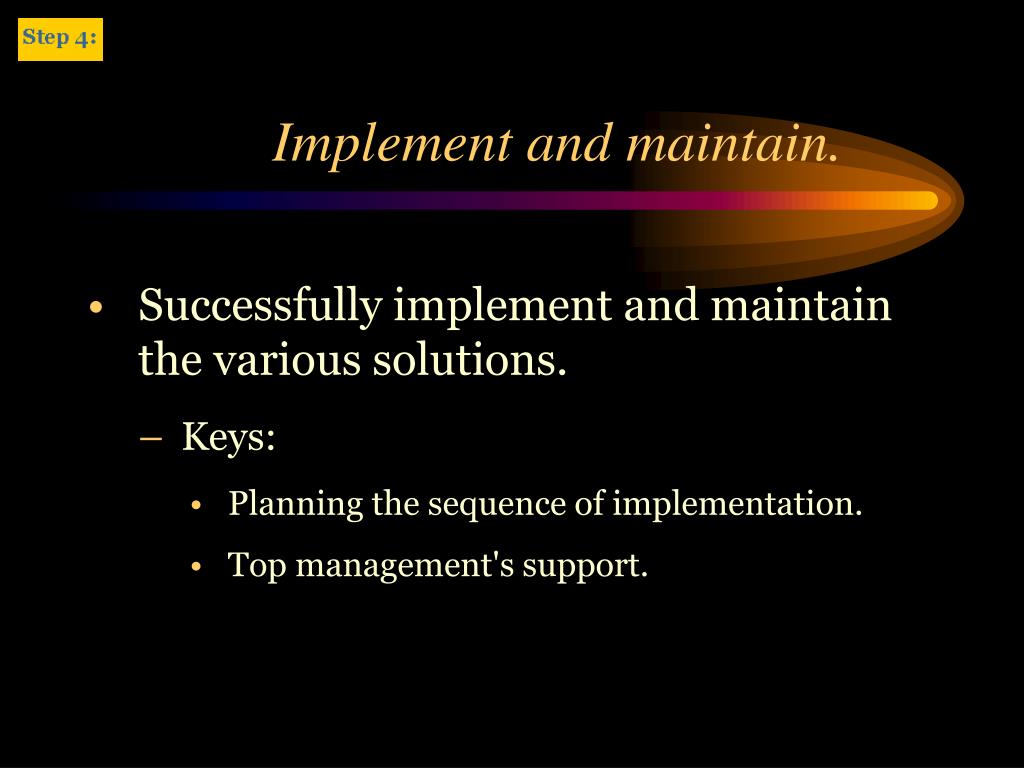 Step 4:

Implement and maintain.

• Successfully implement and maintain the various solutions.

– Keys:

• Planning the sequence of implementation.

• Top management's support.